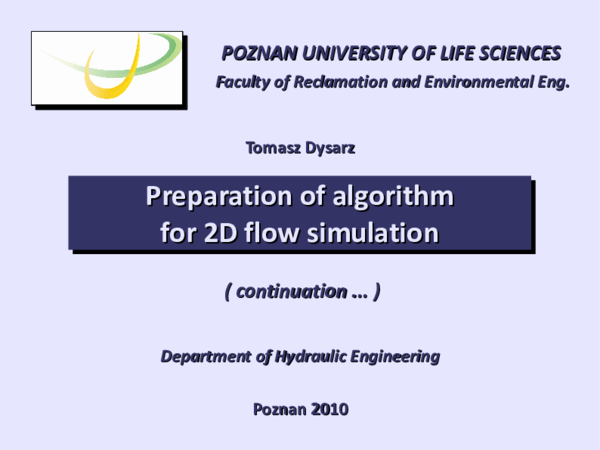 POZNAN UNIVERSITY OF LIFE SCIENCES
Faculty of Reclamation and Environmental Eng.

Tomasz Dysarz

Preparation of algorithm for 2D flow simulation

( continuation ... )

Department of Hydraulic Engineering

Poznan 2010